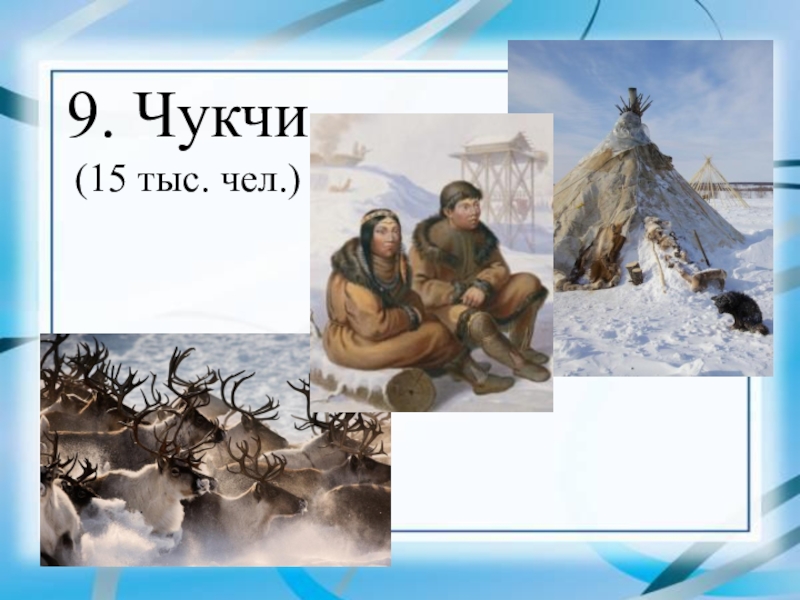 9. Чукчи
(15 тыс. чел.)